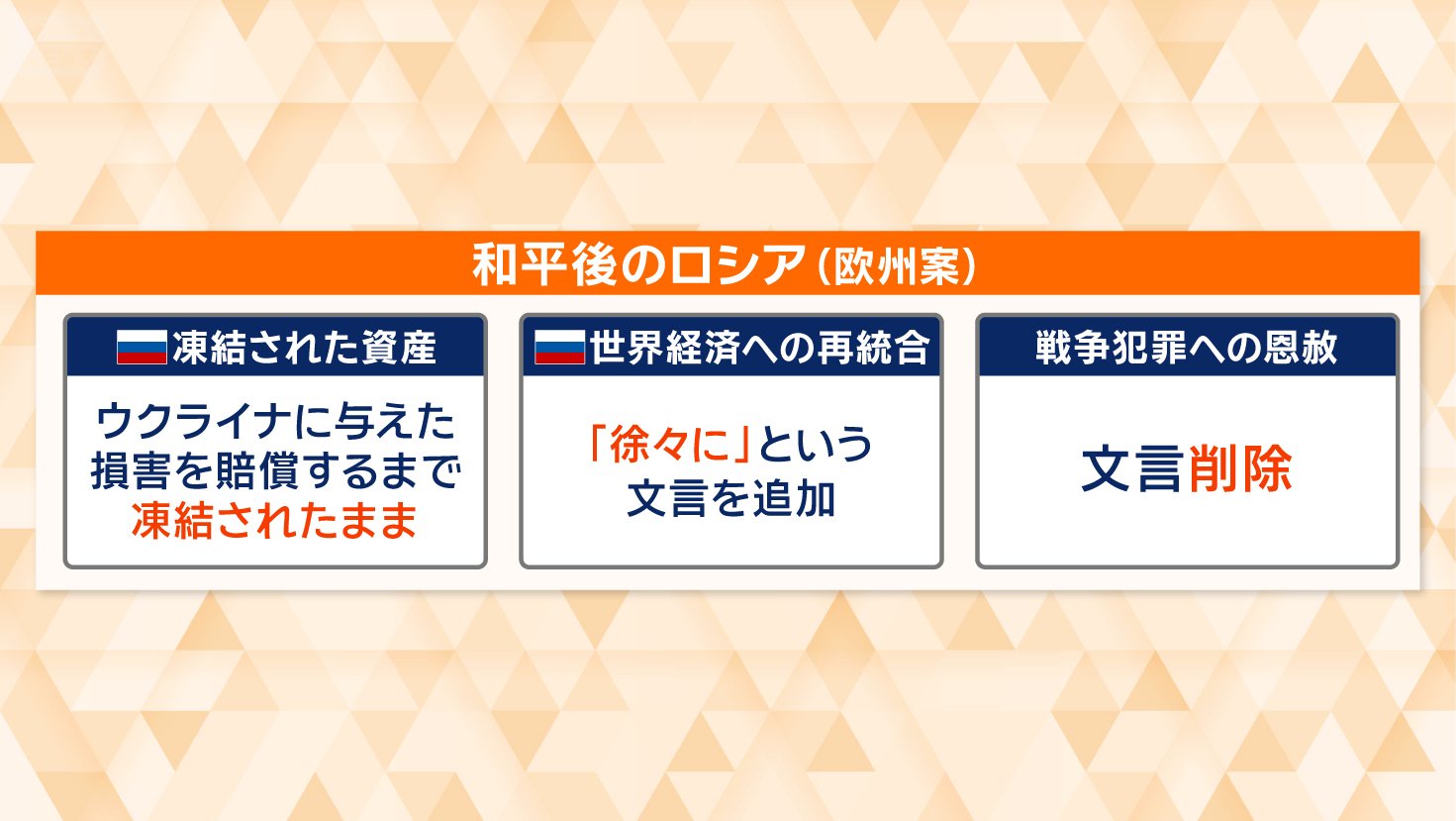 和平後のロシア（欧州案）

凍結された資産

ウクライナに与えた損害を賠償するまで凍結されたまま

世界経済への再統合

「徐々に」という文言を追加

戦争犯罪への恩赦

文言削除